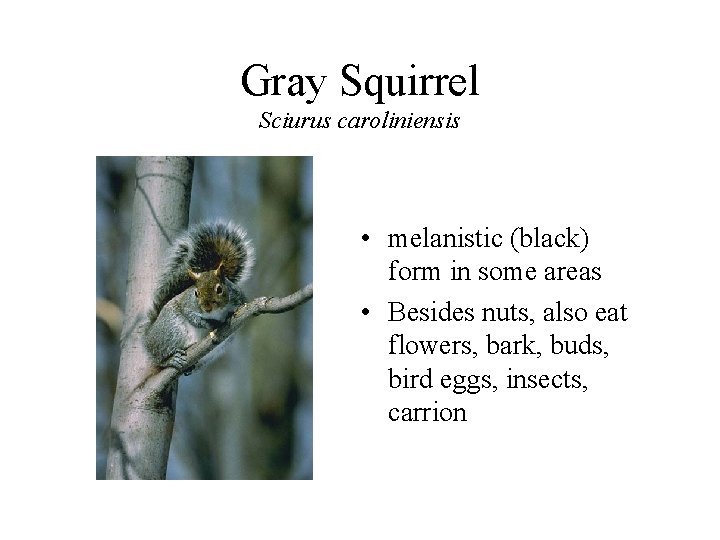 Gray Squirrel
Sciurus caroliniensis

• melanistic (black) form in some areas
• Besides nuts, also eat flowers, bark, buds, bird eggs, insects, carrion